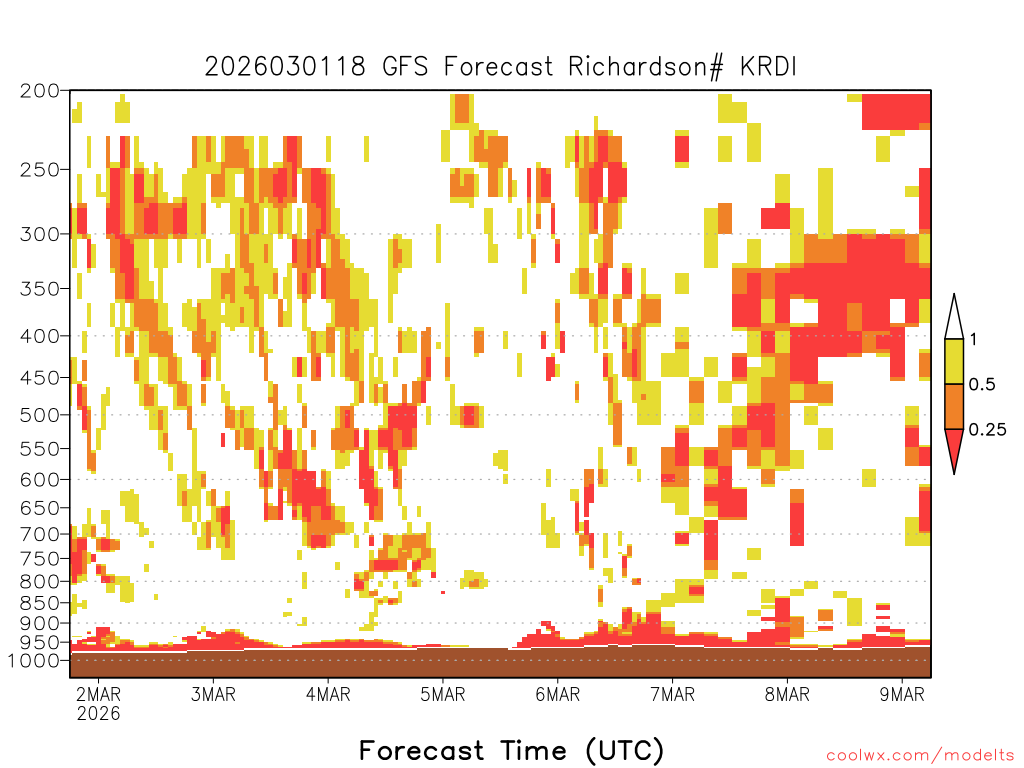 2026030118 GFS Forecast Richardson# KRDI

200
250
300
350
400
450
500
550
600
650
700
750
800
850
900
950
1000

1
0.5
0.25

2MAR 2026
3MAR
4MAR
5MAR
6MAR
7MAR
8MAR
9MAR

Forecast Time (UTC)

coolwx.com/modelts